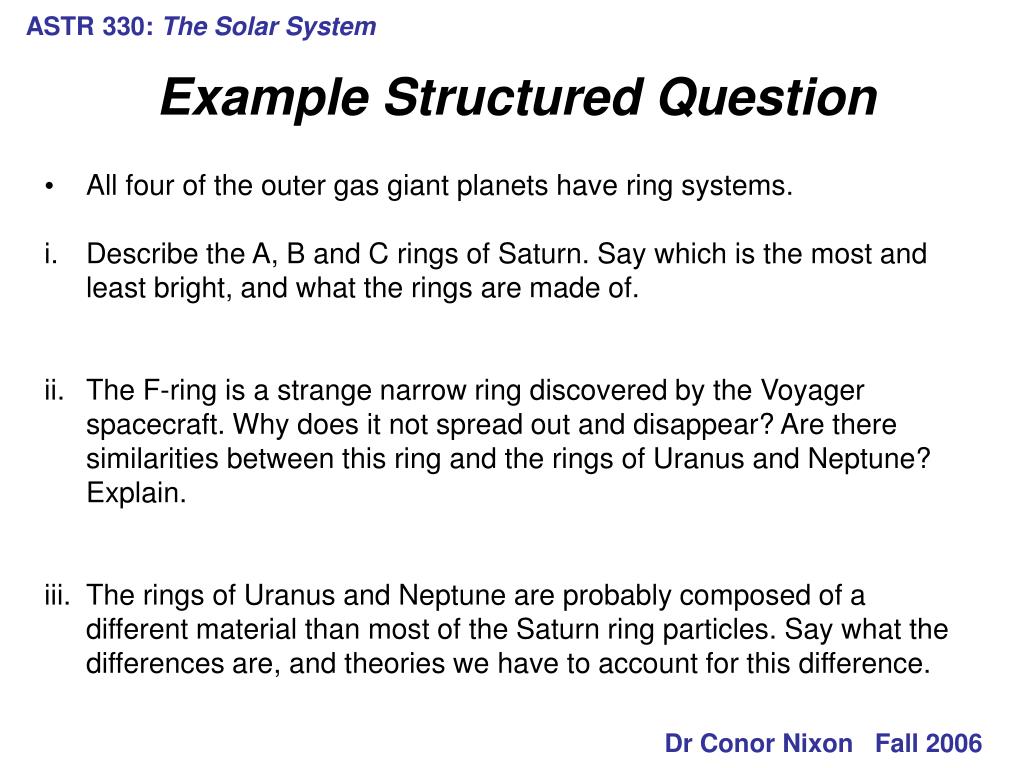 ASTR 330: The Solar System

Example Structured Question

• All four of the outer gas giant planets have ring systems.

i. Describe the A, B and C rings of Saturn. Say which is the most and least bright, and what the rings are made of.

ii. The F-ring is a strange narrow ring discovered by the Voyager spacecraft. Why does it not spread out and disappear? Are there similarities between this ring and the rings of Uranus and Neptune? Explain.

iii. The rings of Uranus and Neptune are probably composed of a different material than most of the Saturn ring particles. Say what the differences are, and theories we have to account for this difference.

Dr Conor Nixon Fall 2006